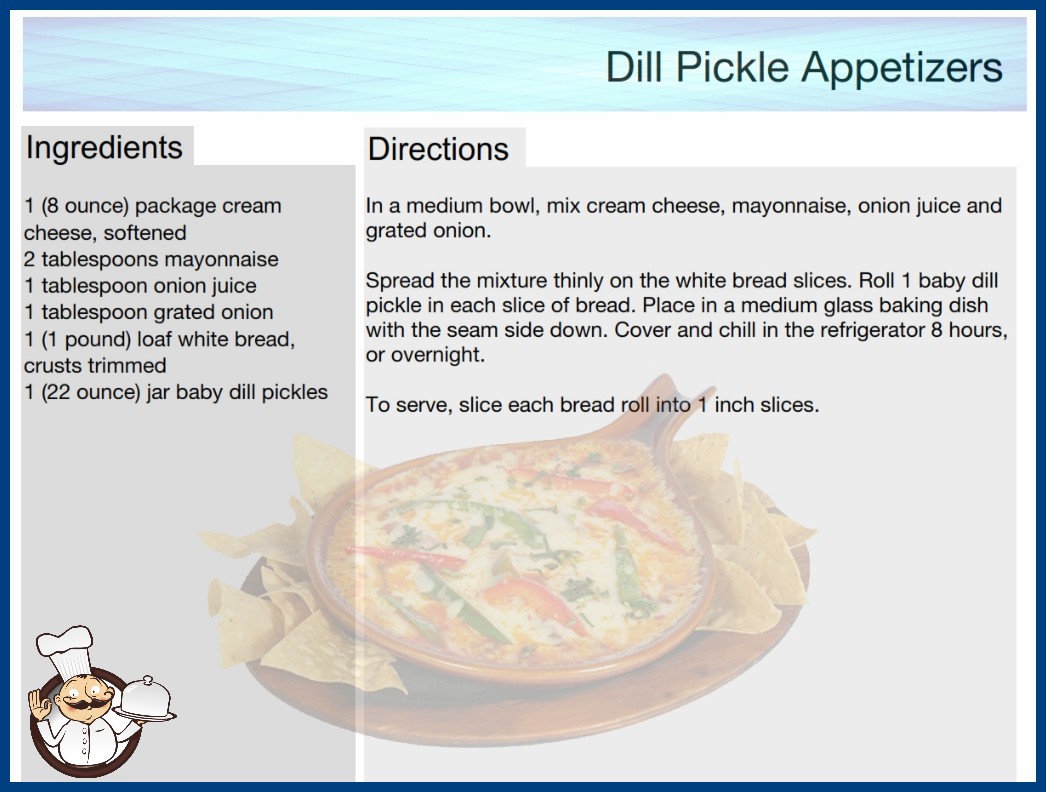 Dill Pickle Appetizers

Ingredients

1 (8 ounce) package cream cheese, softened
2 tablespoons mayonnaise
1 tablespoon onion juice
1 tablespoon grated onion
1 (1 pound) loaf white bread, crusts trimmed
1 (22 ounce) jar baby dill pickles

Directions

In a medium bowl, mix cream cheese, mayonnaise, onion juice and grated onion.

Spread the mixture thinly on the white bread slices. Roll 1 baby dill pickle in each slice of bread. Place in a medium glass baking dish with the seam side down. Cover and chill in the refrigerator 8 hours, or overnight.

To serve, slice each bread roll into 1 inch slices.